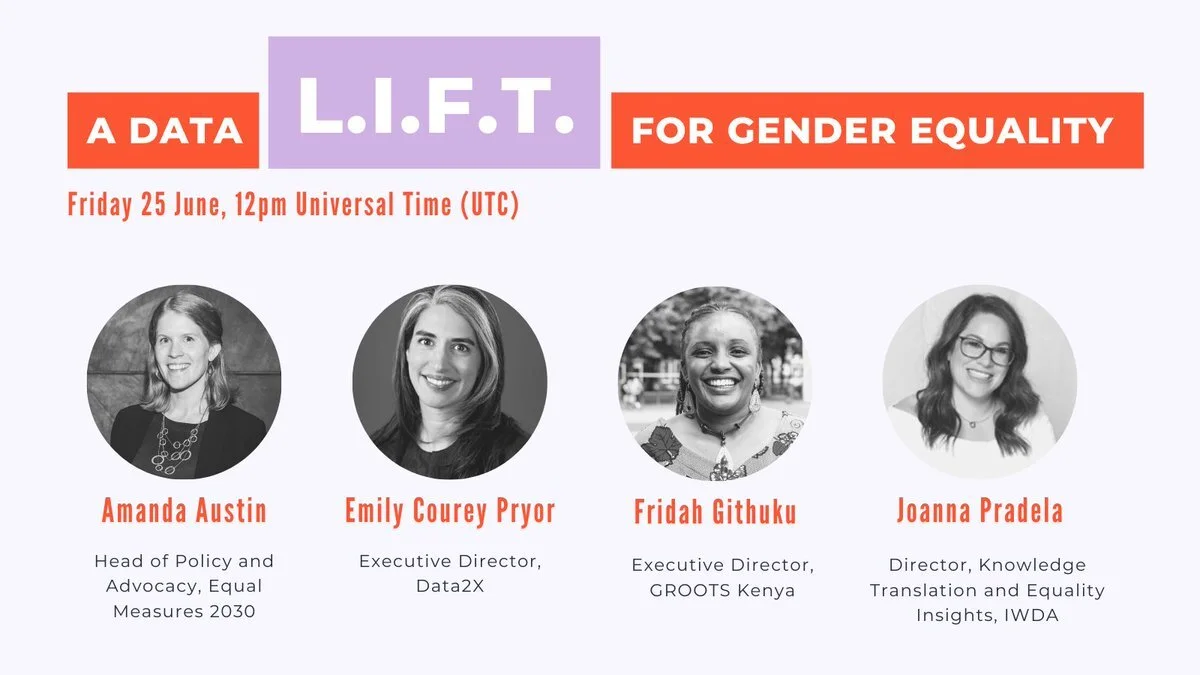 A DATA L.I.F.T. FOR GENDER EQUALITY

Friday 25 June, 12pm Universal Time (UTC)

Amanda Austin

Head of Policy and Advocacy, Equal Measures 2030

Emily Courey Pryor

Executive Director, Data2X

Fridah Githuku

Executive Director, GROOTS Kenya

Joanna Pradela

Director, Knowledge Translation and Equality Insights, IWDA